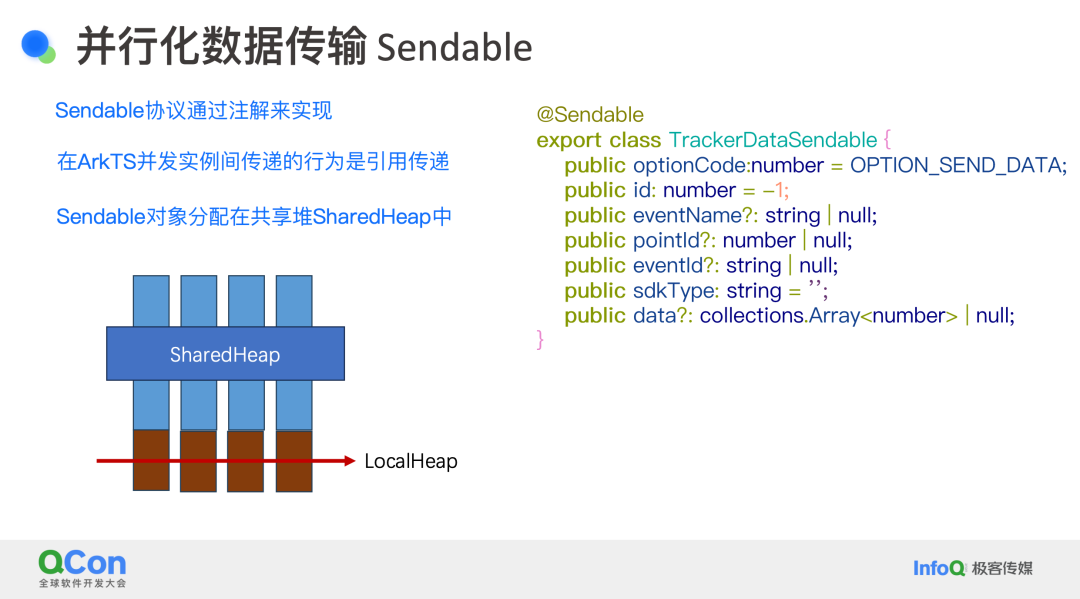 并行化数据传输 Sendable

Sendable协议通过注解来实现

在ArkTS并发实例间传递的行为是引用传递

Sendable对象分配在共享堆SharedHeap中

SharedHeap

LocalHeap

@Sendable
export class TrackerDataSendable {
    public optionCode:number = OPTION_SEND_DATA;
    public id: number = -1;
    public eventName?: string | null;
    public pointId?: number | null;
    public eventId?: string | null;
    public sdkType: string = '';
    public data?: collections.Array<number> | null;
}

QCon
全球软件开发大会

InfoQ 极客传媒